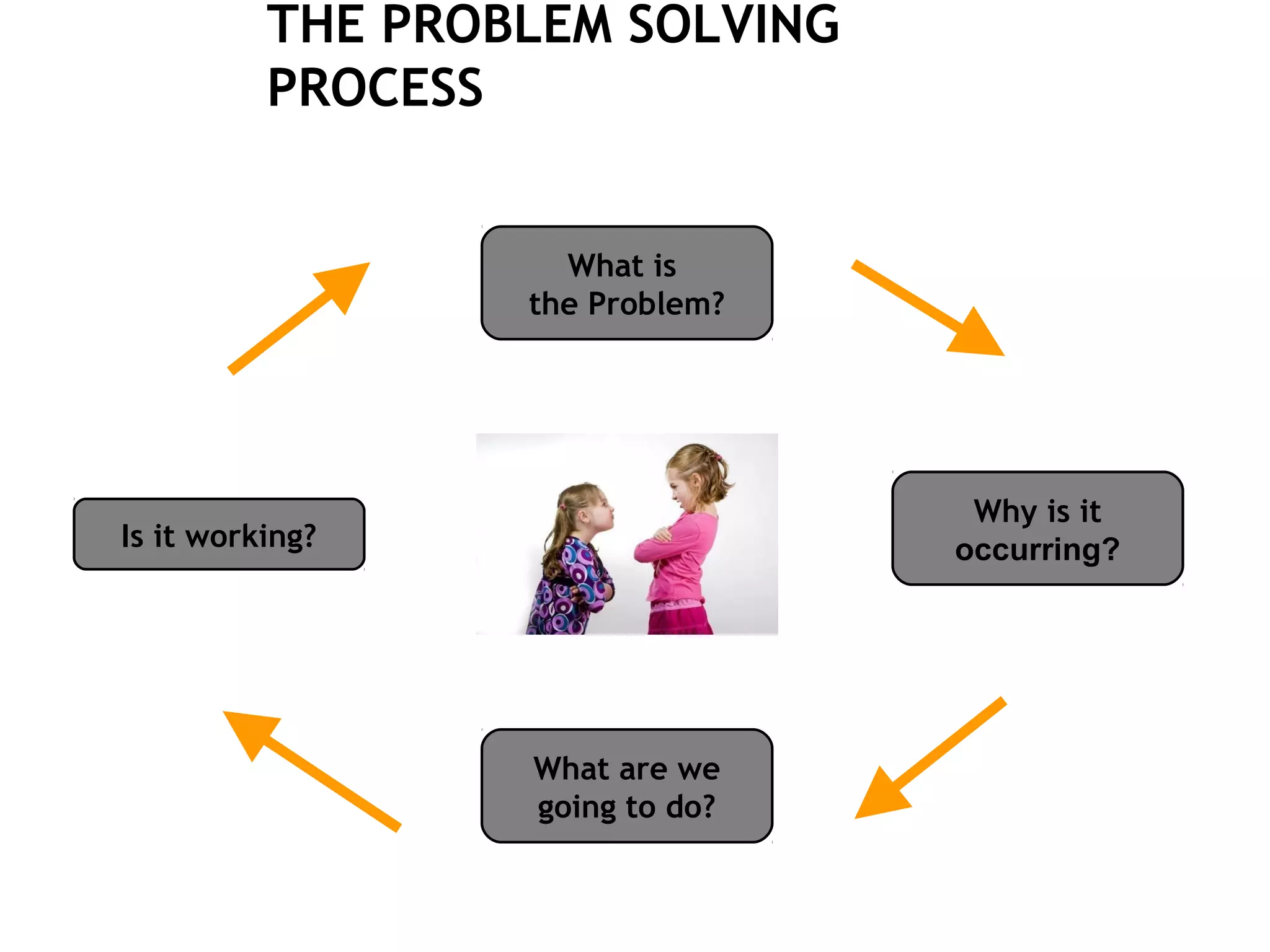 THE PROBLEM SOLVING PROCESS

What is the Problem?

Why is it occurring?

What are we going to do?

Is it working?